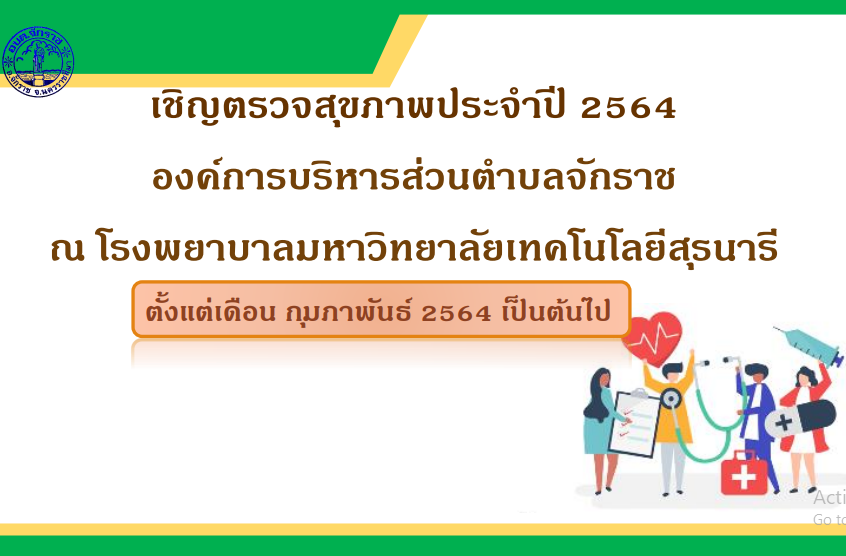 อบต.จักราช
อ.จักราช จ.นครราชสีมา

เชิญตรวจสุขภาพประจำปี 2564
องค์การบริหารส่วนตำบลจักราช
ณ โรงพยาบาลมหาวิทยาลัยเทคโนโลยีสุรนารี

ตั้งแต่เดือน กุมภาพันธ์ 2564 เป็นต้นไป

Acti
Go to